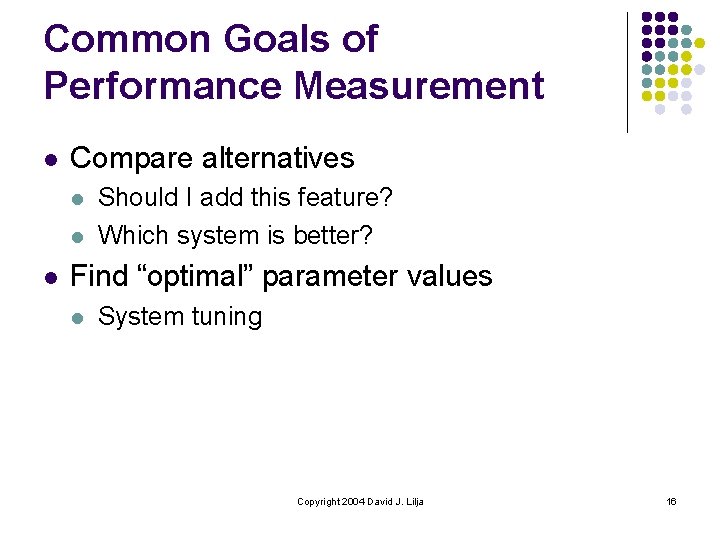 Common Goals of Performance Measurement

- Compare alternatives
  - Should I add this feature?
  - Which system is better?
- Find “optimal” parameter values
  - System tuning

Copyright 2004 David J. Lilja

16